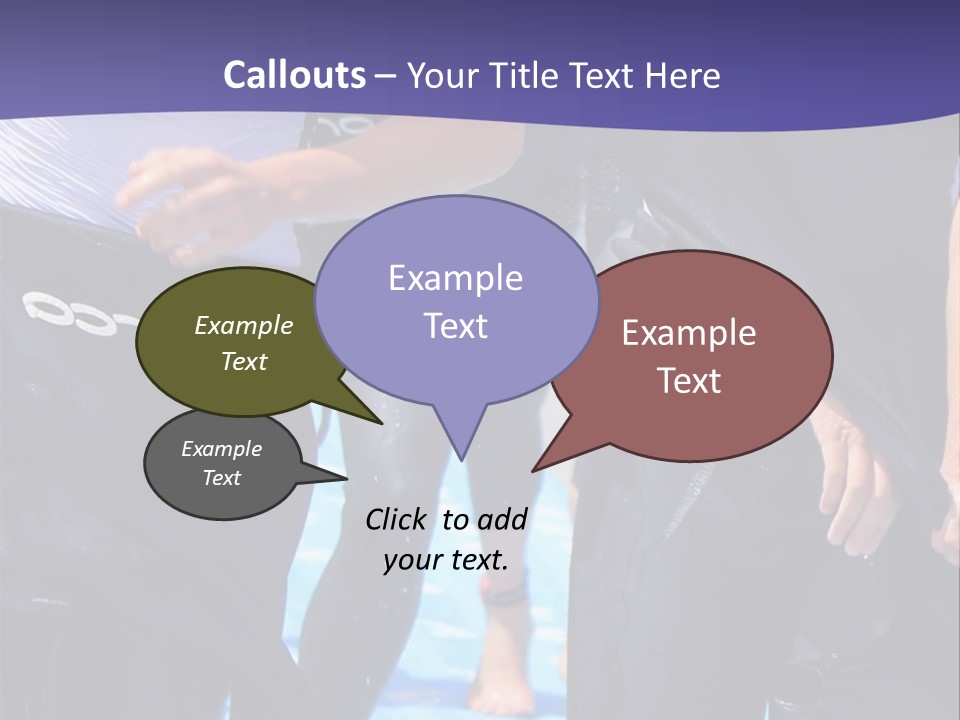 Callouts – Your Title Text Here

Example Text

Example Text

Example Text

Example Text

Click to add your text.